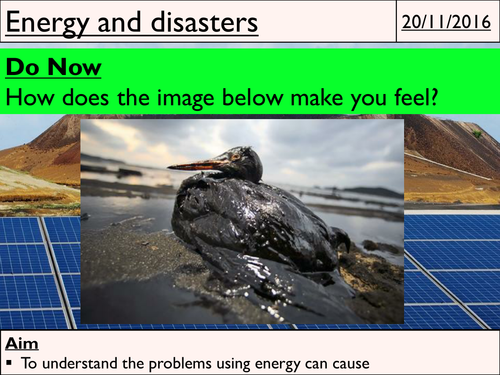 Energy and disasters

20/11/2016

Do Now

How does the image below make you feel?

Aim

▪ To understand the problems using energy can cause